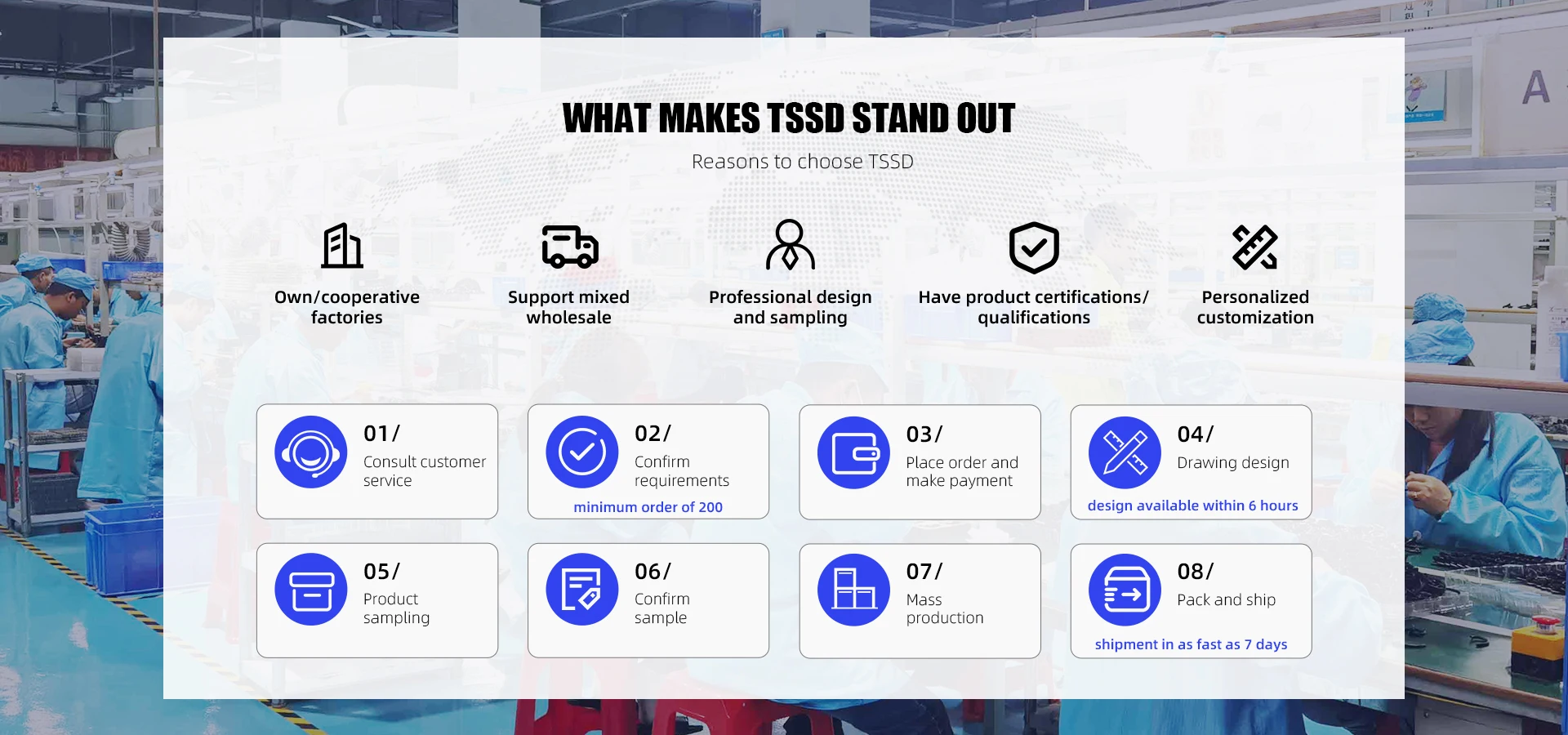 WHAT MAKES TSSD STAND OUT

Reasons to choose TSSD

Own/cooperative factories

Support mixed wholesale

Professional design and sampling

Have product certifications/ qualifications

Personalized customization

01/
Consult customer service

02/
Confirm requirements
minimum order of 200

03/
Place order and make payment

04/
Drawing design
design available within 6 hours

05/
Product sampling

06/
Confirm sample

07/
Mass production

08/
Pack and ship
shipment in as fast as 7 days